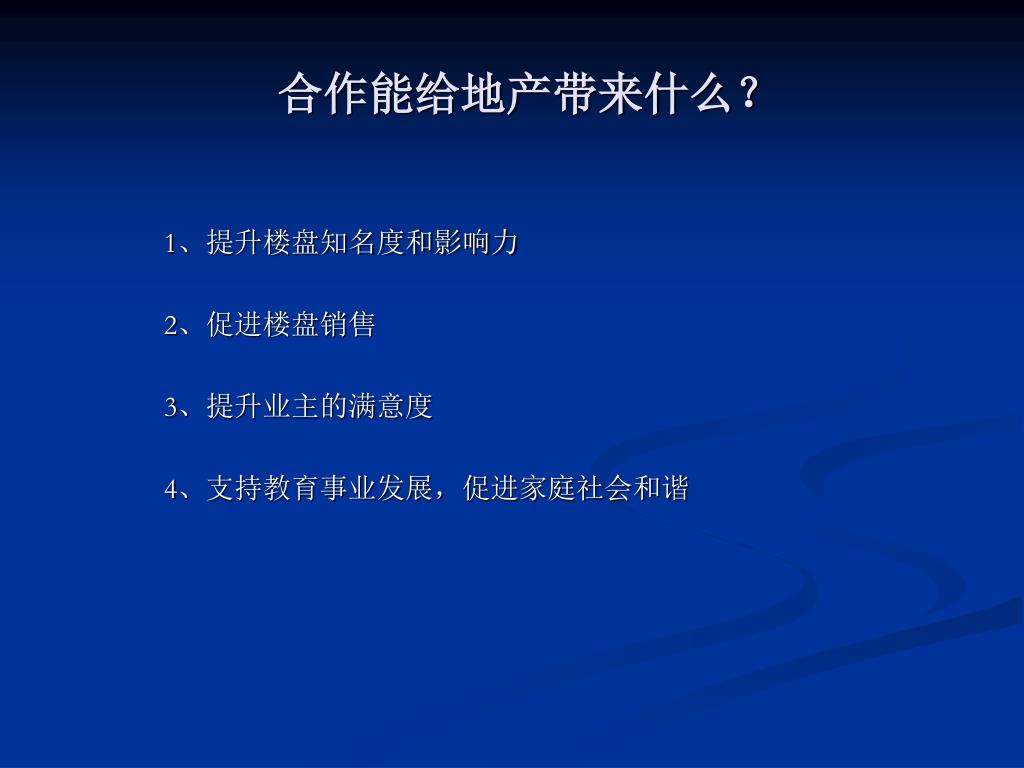 合作能给地产带来什么？

1、提升楼盘知名度和影响力

2、促进楼盘销售

3、提升业主的满意度

4、支持教育事业发展，促进家庭社会和谐